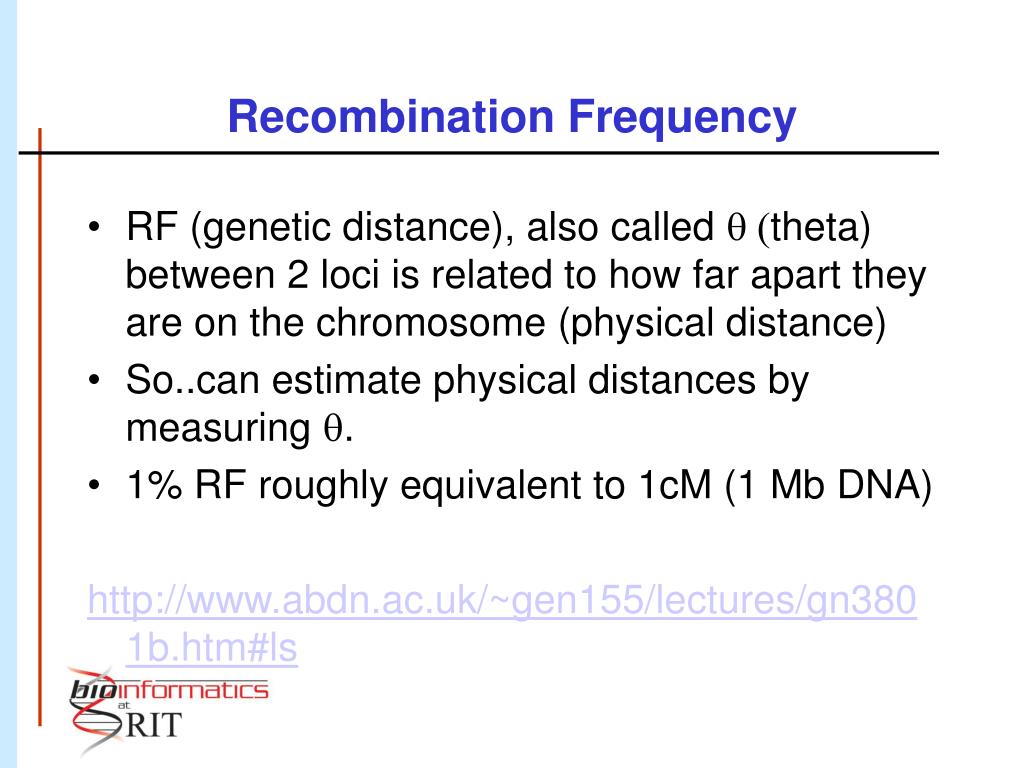 Recombination Frequency

• RF (genetic distance), also called $\theta$ (theta) between 2 loci is related to how far apart they are on the chromosome (physical distance)
• So..can estimate physical distances by measuring $\theta$.
• 1% RF roughly equivalent to 1cM (1 Mb DNA)

http://www.abdn.ac.uk/~gen155/lectures/gn3801b.htm#ls

bioinformatics at RIT